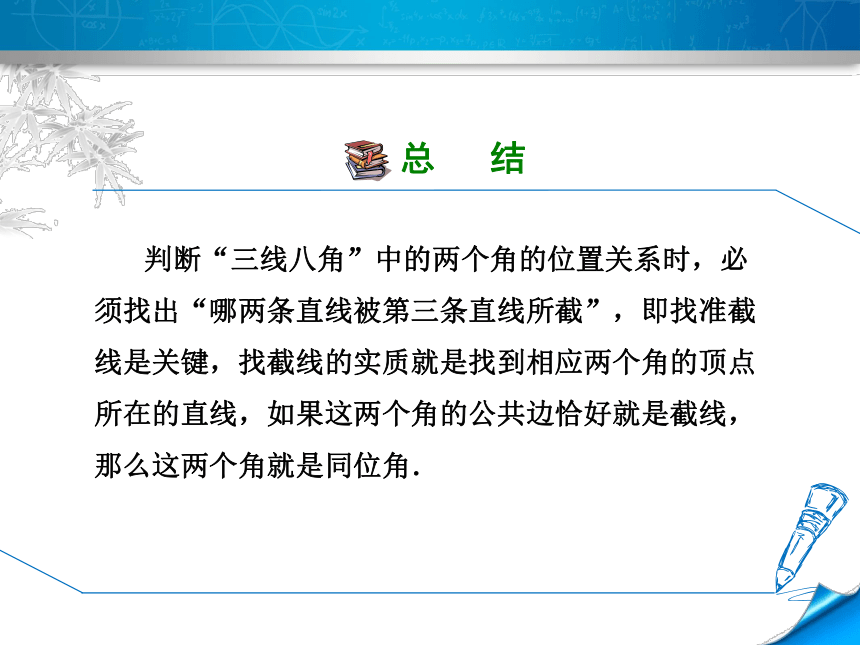 总　结

判断“三线八角”中的两个角的位置关系时，必须找出“哪两条直线被第三条直线所截”，即找准截线是关键，找截线的实质就是找到相应两个角的顶点所在的直线，如果这两个角的公共边恰好就是截线，那么这两个角就是同位角.